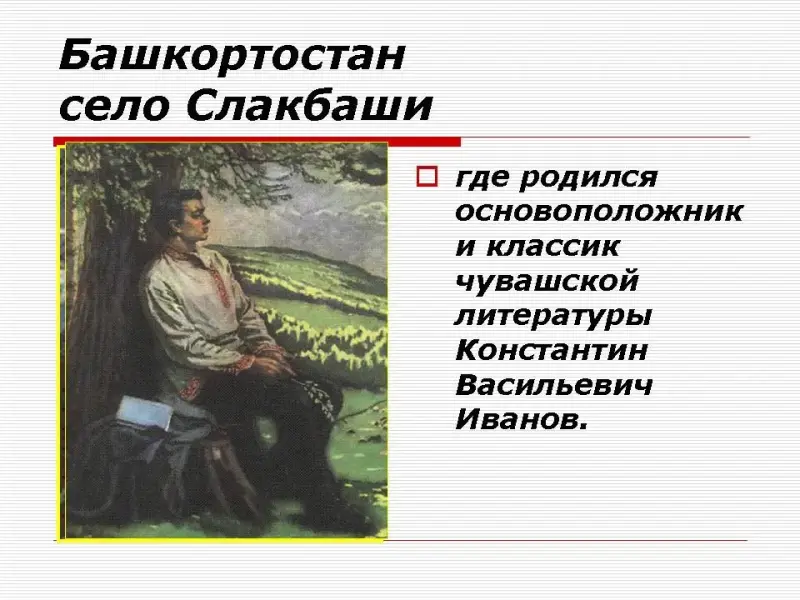 Башкортостан село Слакбаши

где родился основоположник и классик чувашской литературы Константин Васильевич Иванов.